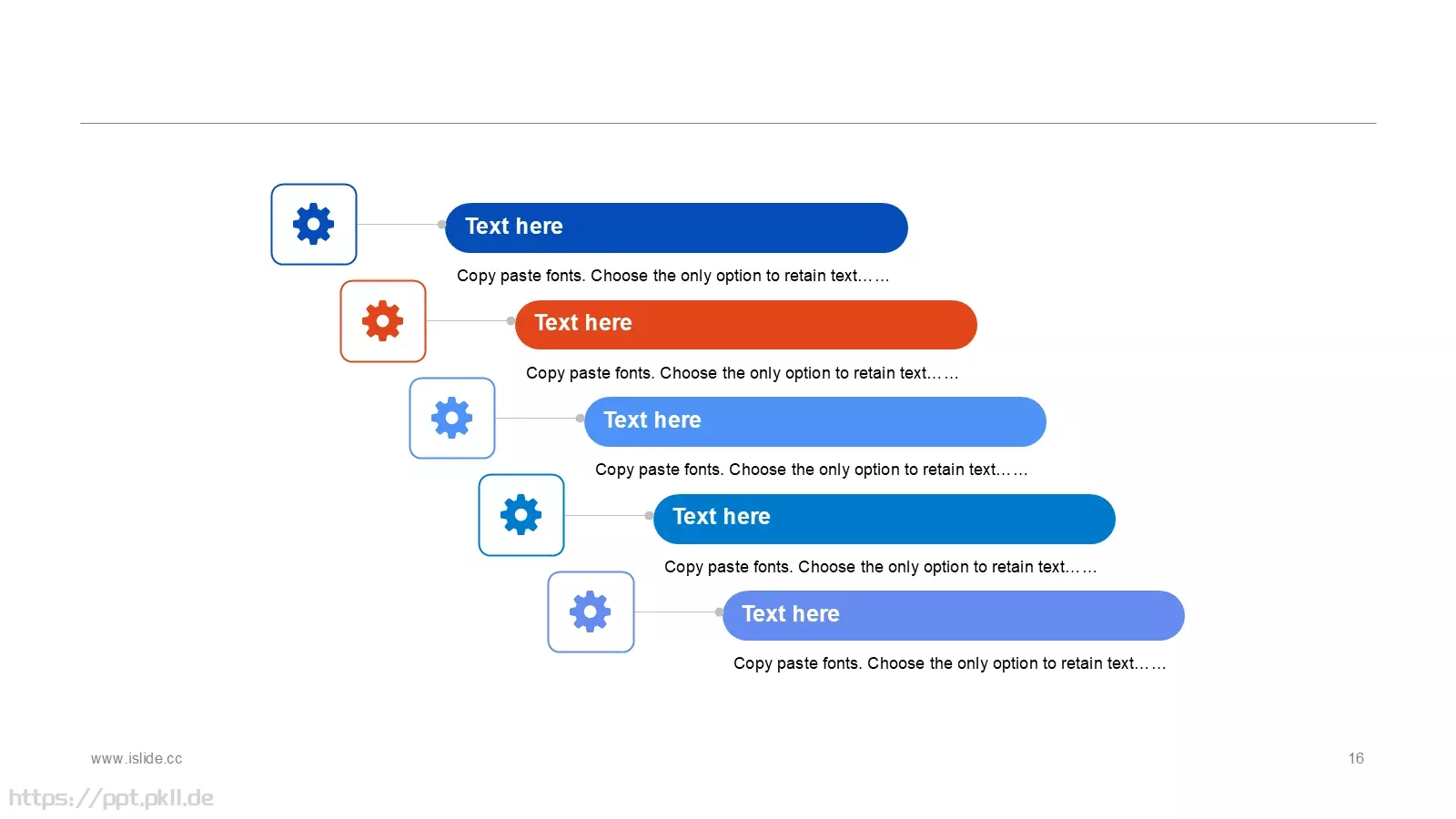 Text here

Copy paste fonts. Choose the only option to retain text……

Text here

Copy paste fonts. Choose the only option to retain text……

Text here

Copy paste fonts. Choose the only option to retain text……

Text here

Copy paste fonts. Choose the only option to retain text……

Text here

Copy paste fonts. Choose the only option to retain text……

www.islide.cc

16

https://ppt.pkll.de